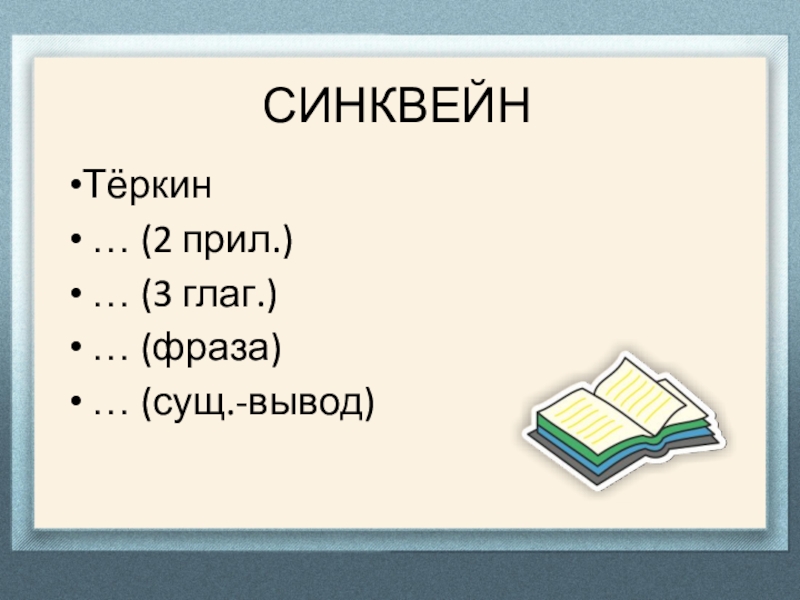 СИНКВЕЙН

•Тёркин
• … (2 прил.)
• … (3 глаг.)
• … (фраза)
• … (сущ.-вывод)